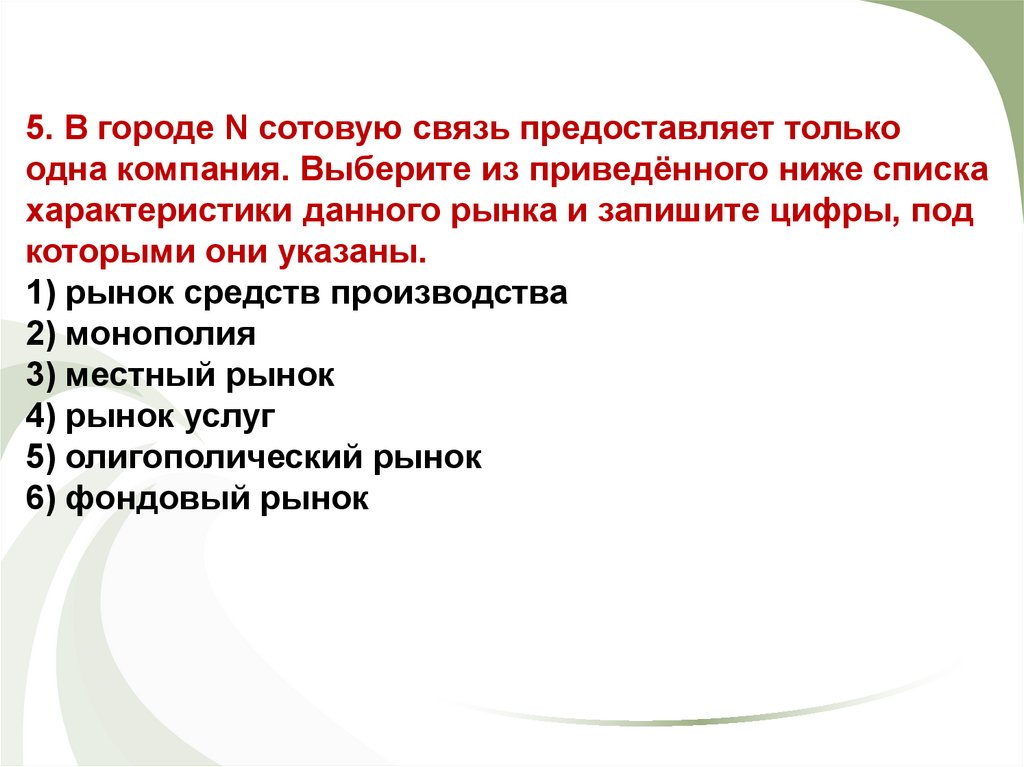 5. В городе N сотовую связь предоставляет только одна компания. Выберите из приведённого ниже списка характеристики данного рынка и запишите цифры, под которыми они указаны.
1) рынок средств производства
2) монополия
3) местный рынок
4) рынок услуг
5) олигополический рынок
6) фондовый рынок